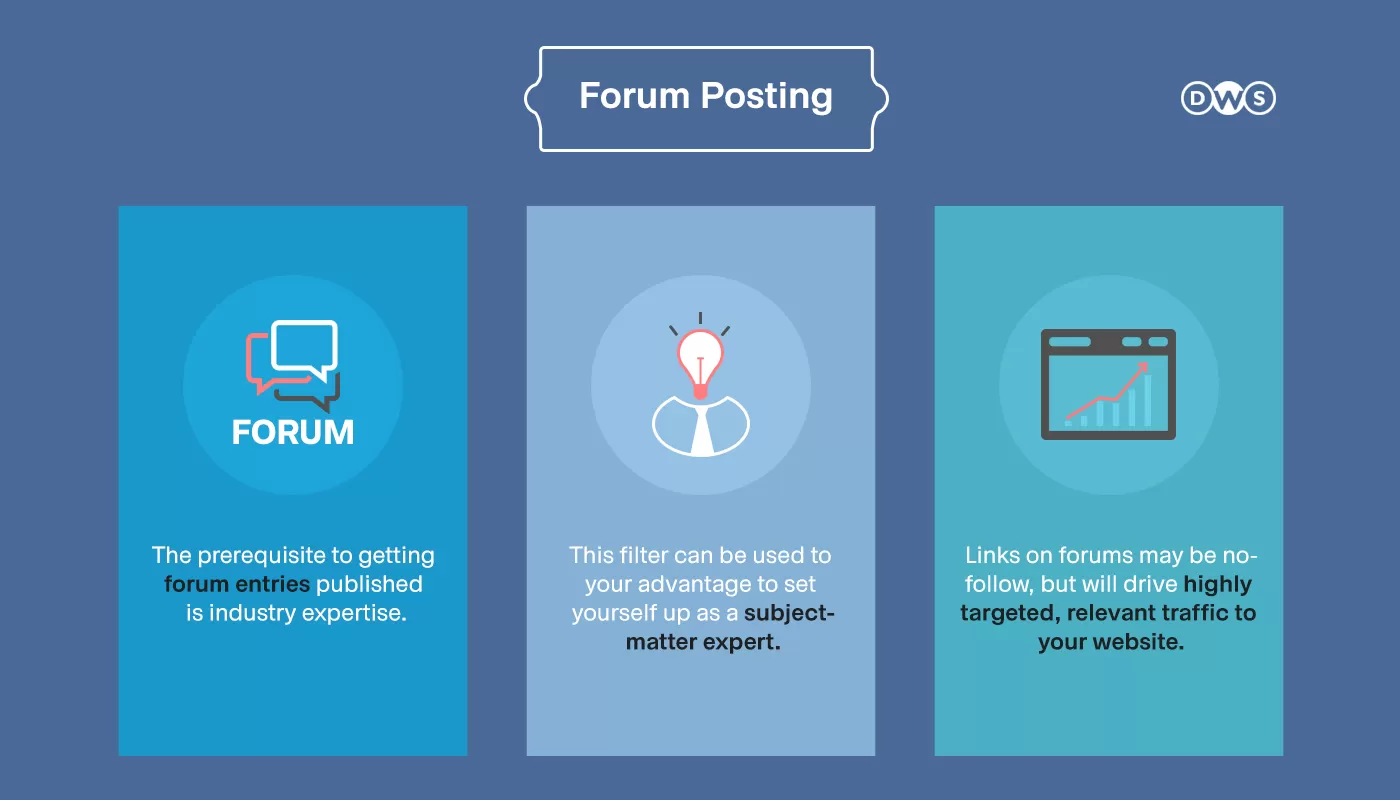 Forum Posting

DWS

FORUM

The prerequisite to getting forum entries published is industry expertise.

This filter can be used to your advantage to set yourself up as a subject-matter expert.

Links on forums may be no-follow, but will drive highly targeted, relevant traffic to your website.